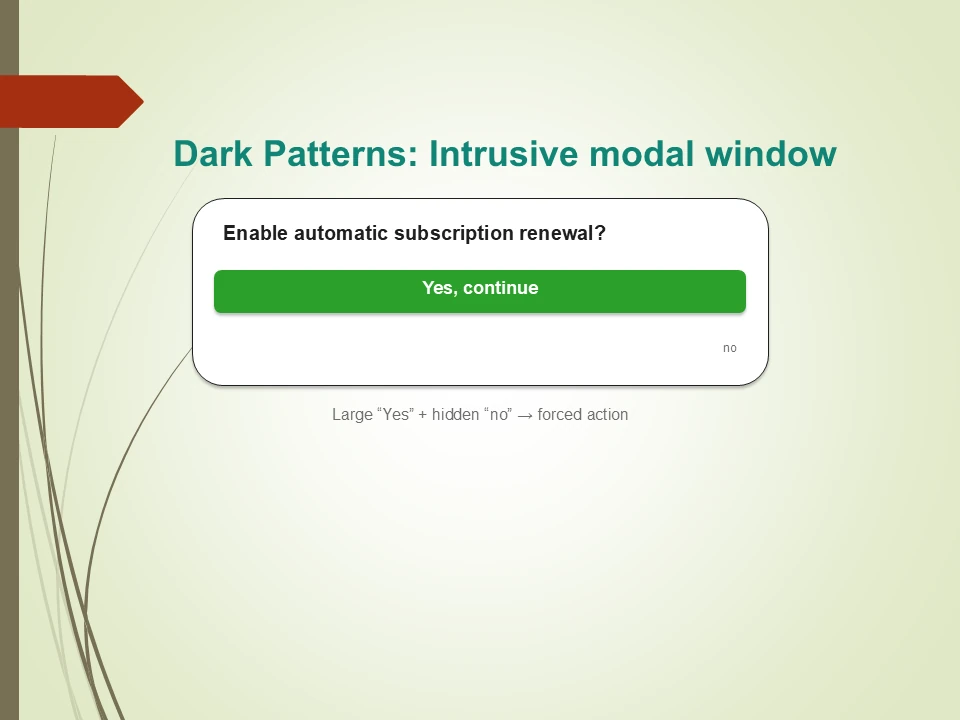 Dark Patterns: Intrusive modal window

Enable automatic subscription renewal?

Yes, continue

no

Large “Yes” + hidden “no” → forced action